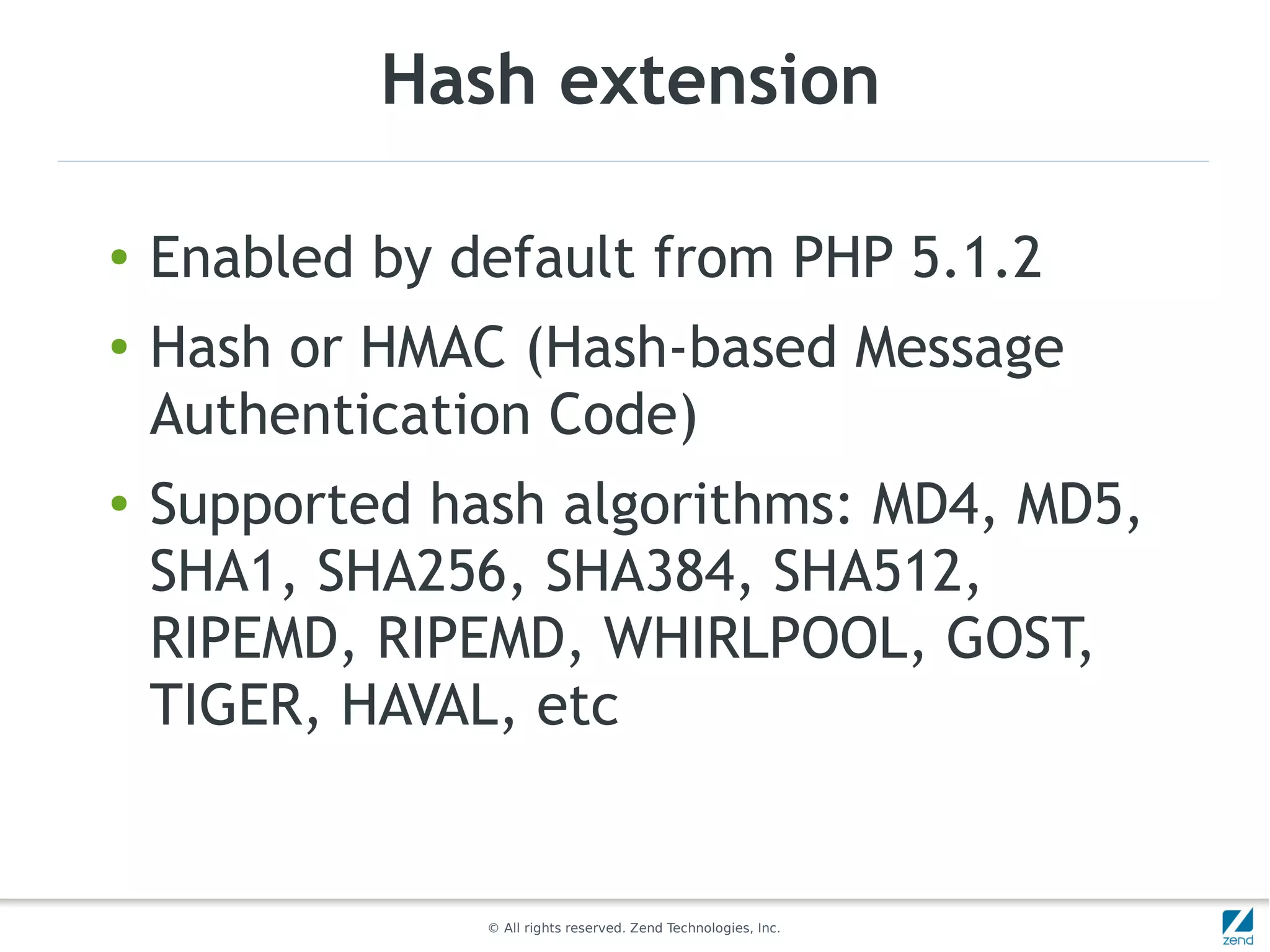 Hash extension

• Enabled by default from PHP 5.1.2
• Hash or HMAC (Hash-based Message Authentication Code)
• Supported hash algorithms: MD4, MD5, SHA1, SHA256, SHA384, SHA512, RIPEMD, RIPEMD, WHIRLPOOL, GOST, TIGER, HAVAL, etc

© All rights reserved. Zend Technologies, Inc.

zend